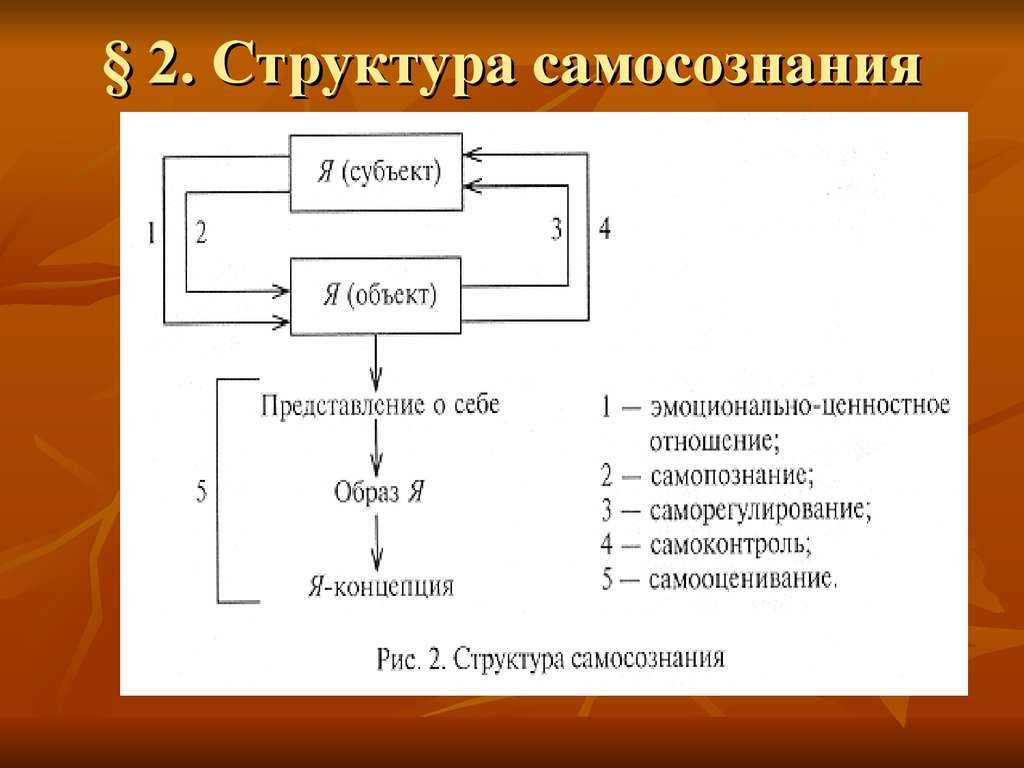 § 2. Структура самосознания

Я (субъект)

1

2

3

4

Я (объект)

5

Представление о себе

Образ Я

Я-концепция

1 — эмоционально-ценностное отношение;
2 — самопознание;
3 — саморегулирование;
4 — самоконтроль;
5 — самооценивание.

Рис. 2. Структура самосознания